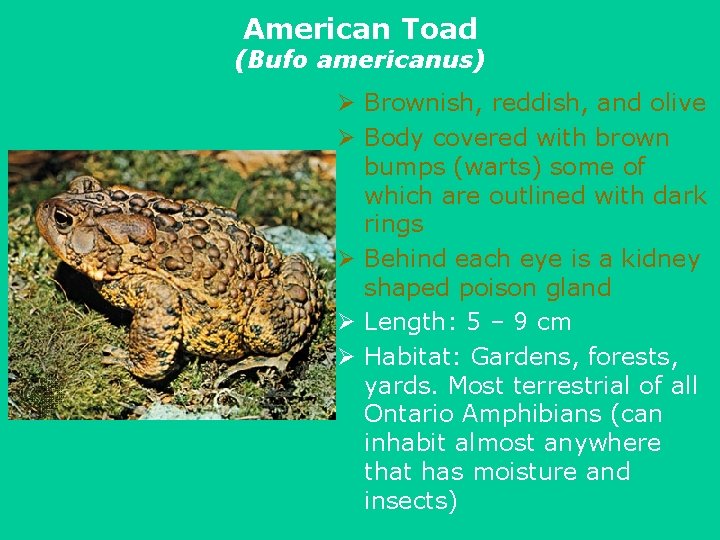 American Toad
(Bufo americanus)

➢ Brownish, reddish, and olive
➢ Body covered with brown bumps (warts) some of which are outlined with dark rings
➢ Behind each eye is a kidney shaped poison gland
➢ Length: 5 – 9 cm
➢ Habitat: Gardens, forests, yards. Most terrestrial of all Ontario Amphibians (can inhabit almost anywhere that has moisture and insects)